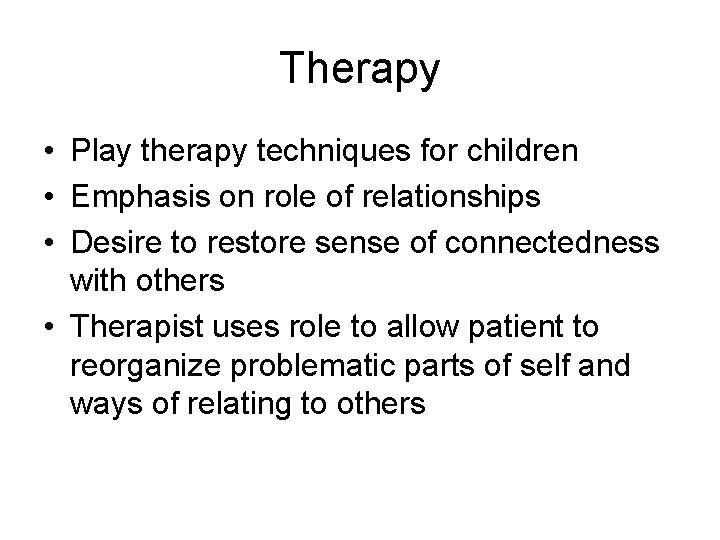 Therapy

• Play therapy techniques for children
• Emphasis on role of relationships
• Desire to restore sense of connectedness with others
• Therapist uses role to allow patient to reorganize problematic parts of self and ways of relating to others